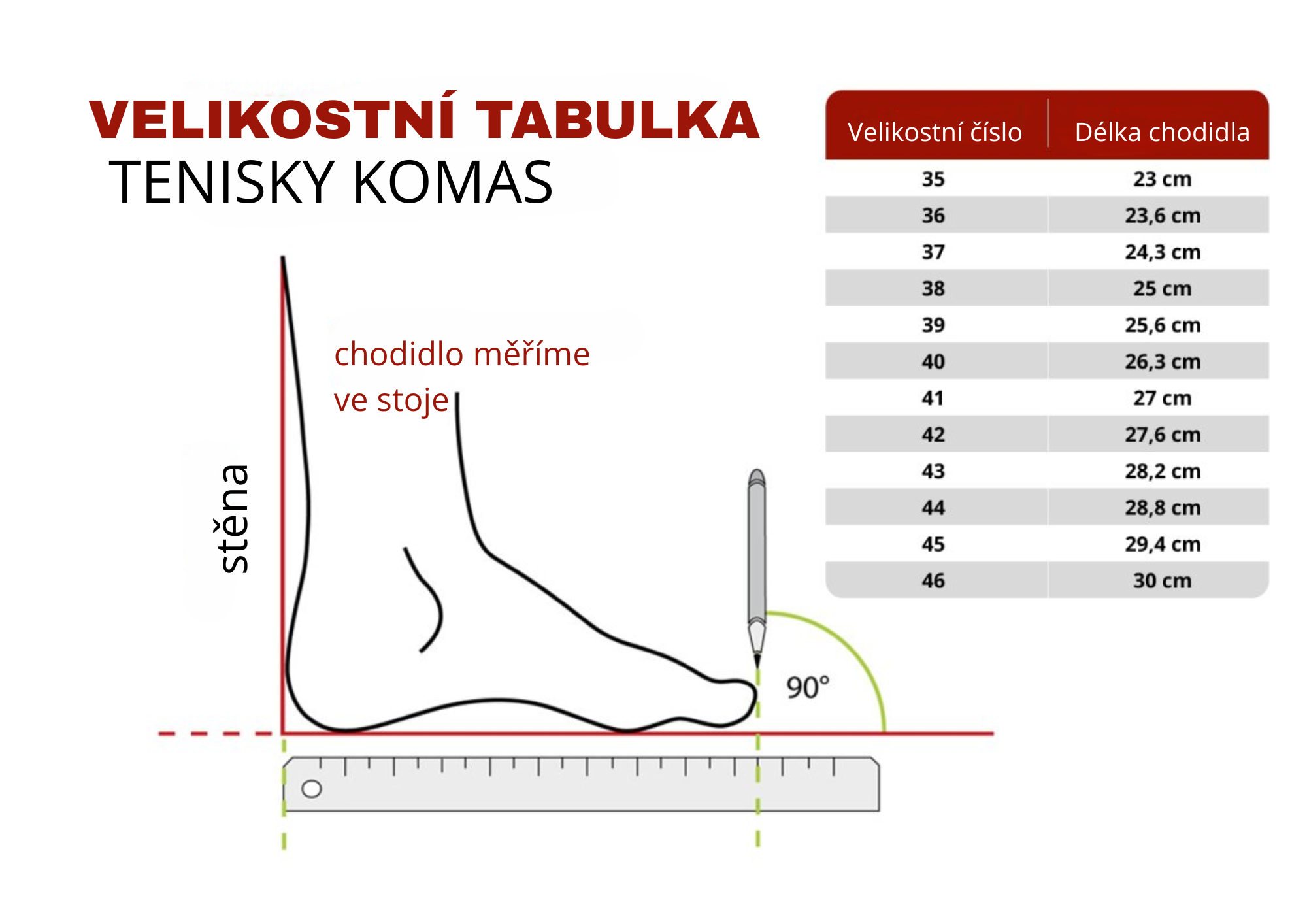 VELIKOSTNÍ TABULKA
TENISKY KOMAS

chodidlo měříme ve stoje

stěna

90°

| Velikostní číslo | Délka chodidla |
|---|---|
| 35 | 23 cm |
| 36 | 23,6 cm |
| 37 | 24,3 cm |
| 38 | 25 cm |
| 39 | 25,6 cm |
| 40 | 26,3 cm |
| 41 | 27 cm |
| 42 | 27,6 cm |
| 43 | 28,2 cm |
| 44 | 28,8 cm |
| 45 | 29,4 cm |
| 46 | 30 cm |